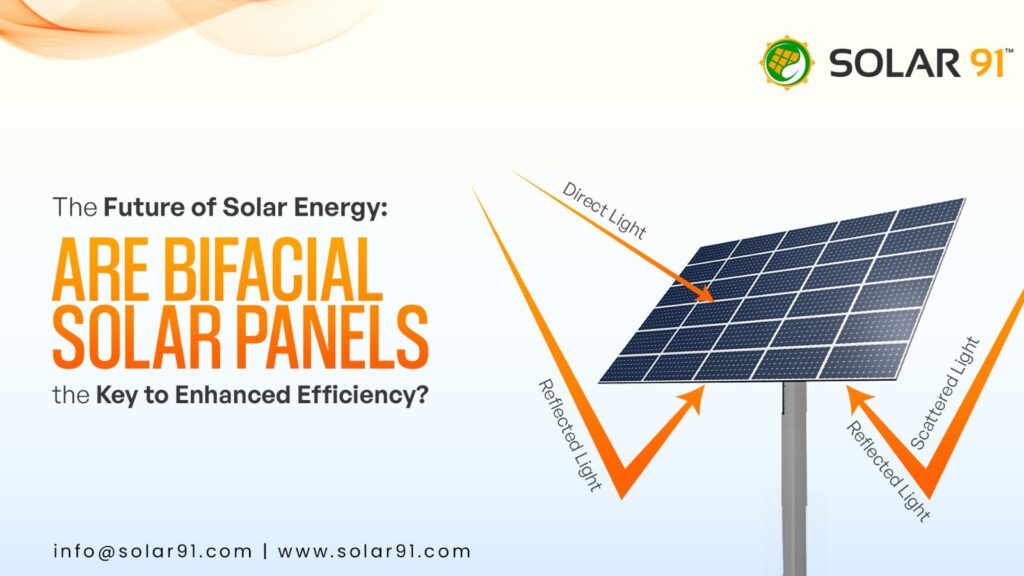 SOLAR 91™

The Future of Solar Energy:
ARE BIFACIAL SOLAR PANELS
the Key to Enhanced Efficiency?

Direct Light
Reflected Light
Scattered Light
Reflected Light

info@solar91.com | www.solar91.com